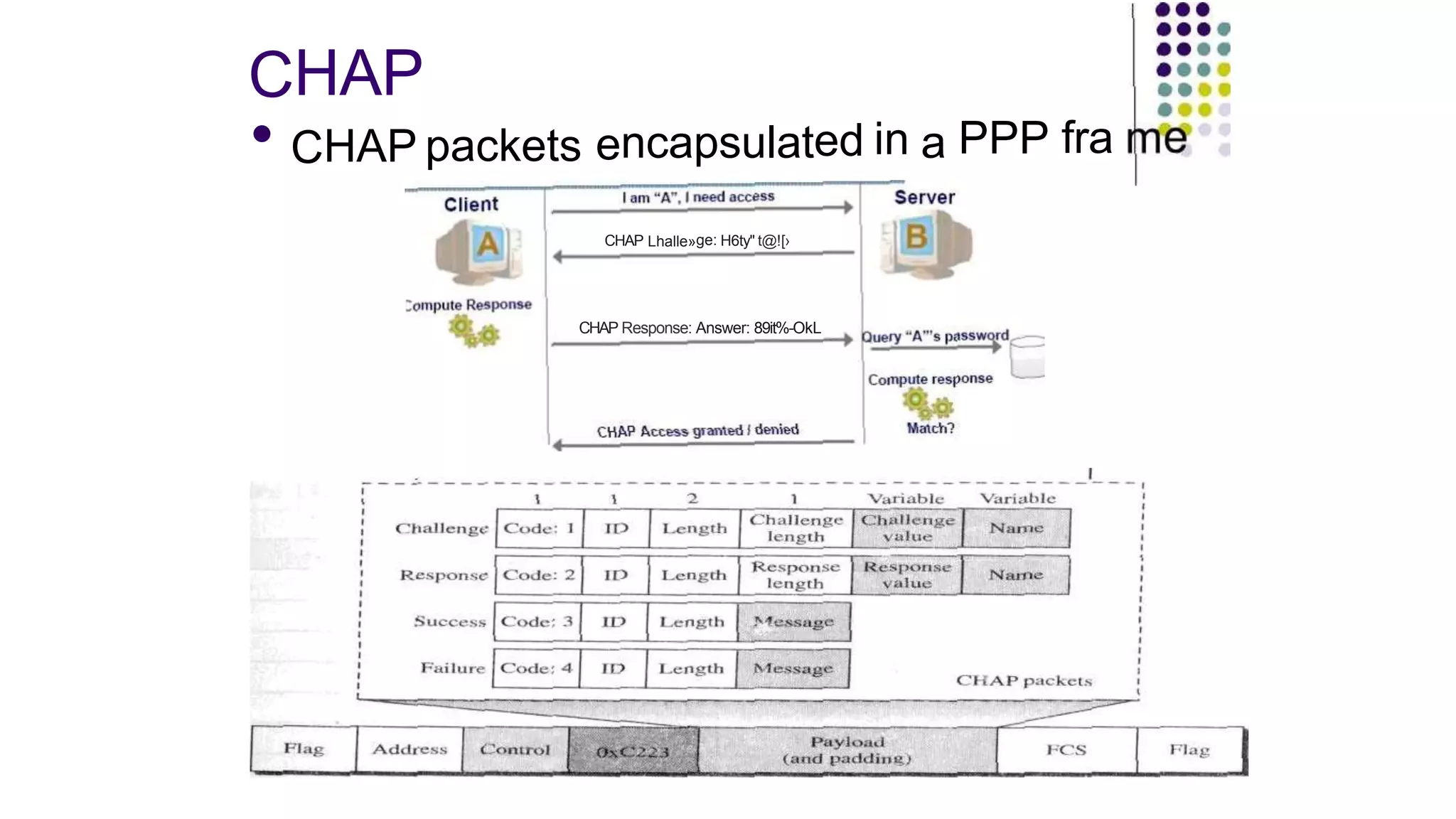 CHAP

• CHAP packets encapsulated in a PPP fra me

Client

A

Compute Response

I am "A", I need access

CHAP Lhalle»ge: H6ty" t@![›

CHAP Response: Answer: 89it%-OkL

CHAP Access granted / denied

Server

B

Query "A"'s password

Compute response

Match?

| | 1 | 1 | 2 | 1 | Variable | Variable |
|---|---|---|---|---|---|---|
| Challenge | Code: 1 | ID | Length | Challenge length | Challenge value | Name |
| Response | Code: 2 | ID | Length | Response length | Response value | Name |
| Success | Code: 3 | ID | Length | Message | | |
| Failure | Code: 4 | ID | Length | Message | | |

CHAP packets

| Flag | Address | Control | 0xC223 | Payload (and padding) | FCS | Flag |
|---|---|---|---|---|---|---|